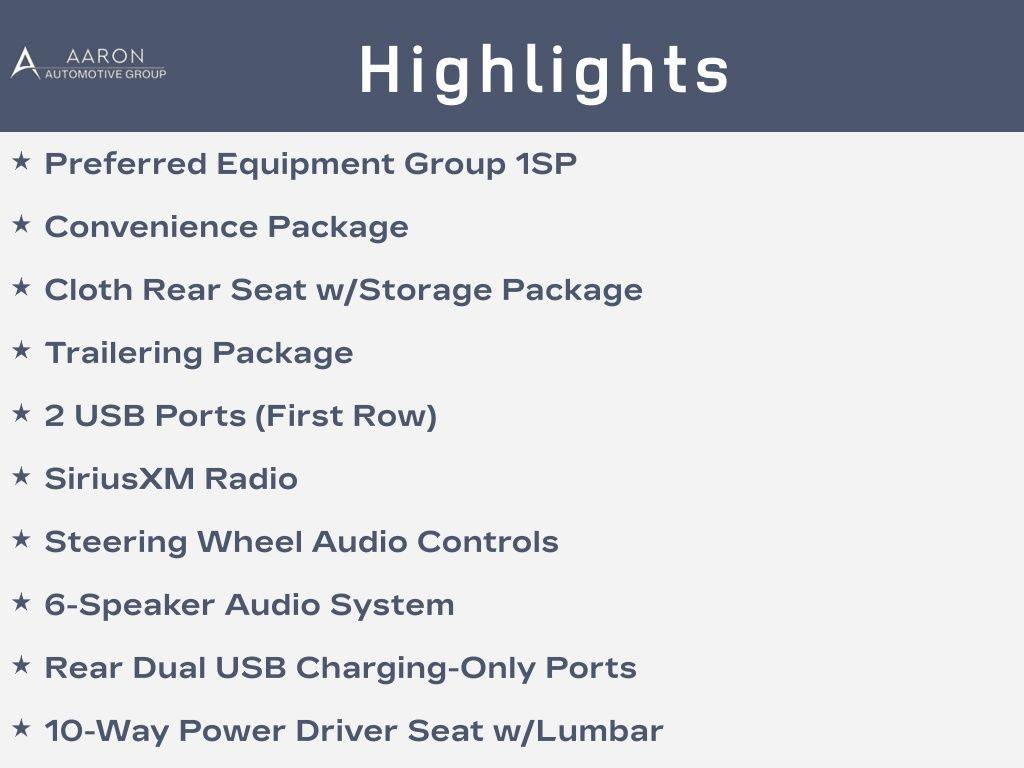 AARON
AUTOMOTIVE GROUP

Highlights

★ Preferred Equipment Group 1SP
★ Convenience Package
★ Cloth Rear Seat w/Storage Package
★ Trailering Package
★ 2 USB Ports (First Row)
★ SiriusXM Radio
★ Steering Wheel Audio Controls
★ 6-Speaker Audio System
★ Rear Dual USB Charging-Only Ports
★ 10-Way Power Driver Seat w/Lumbar